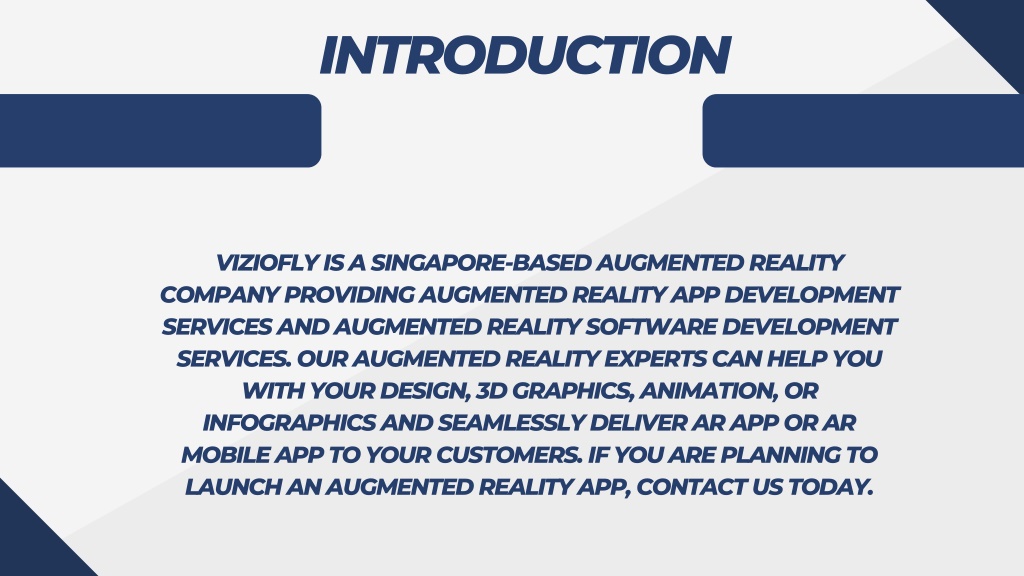 INTRODUCTION

VIZIOFLY IS A SINGAPORE-BASED AUGMENTED REALITY COMPANY PROVIDING AUGMENTED REALITY APP DEVELOPMENT SERVICES AND AUGMENTED REALITY SOFTWARE DEVELOPMENT SERVICES. OUR AUGMENTED REALITY EXPERTS CAN HELP YOU WITH YOUR DESIGN, 3D GRAPHICS, ANIMATION, OR INFOGRAPHICS AND SEAMLESSLY DELIVER AR APP OR AR MOBILE APP TO YOUR CUSTOMERS. IF YOU ARE PLANNING TO LAUNCH AN AUGMENTED REALITY APP, CONTACT US TODAY.